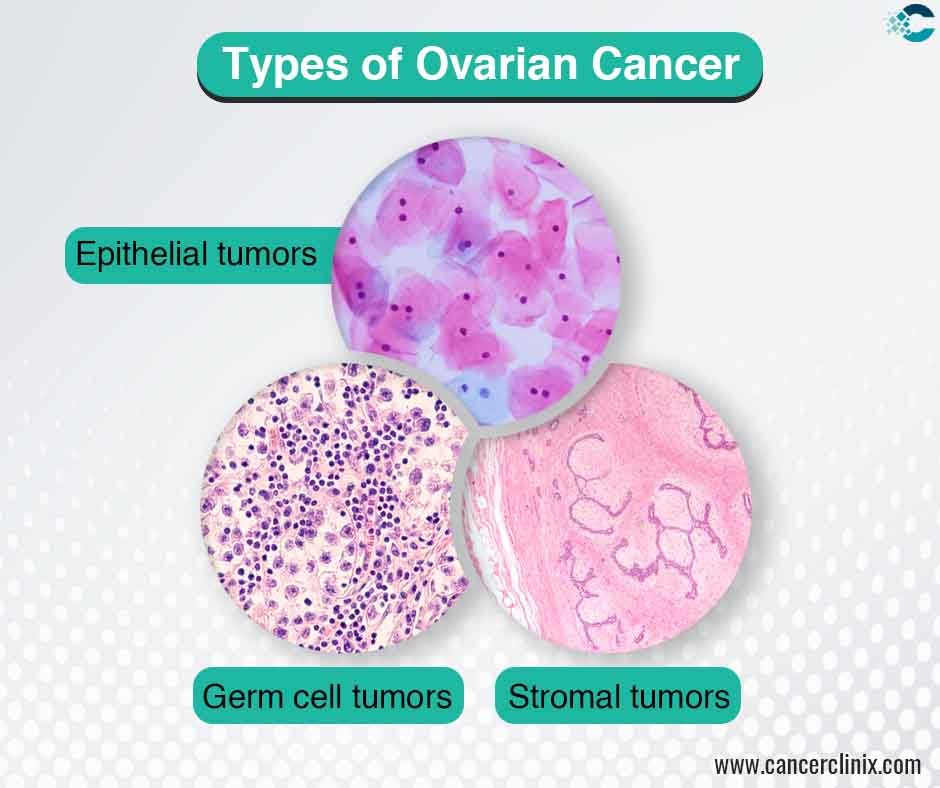 Types of Ovarian Cancer

Epithelial tumors

Germ cell tumors

Stromal tumors

www.cancerclinix.com